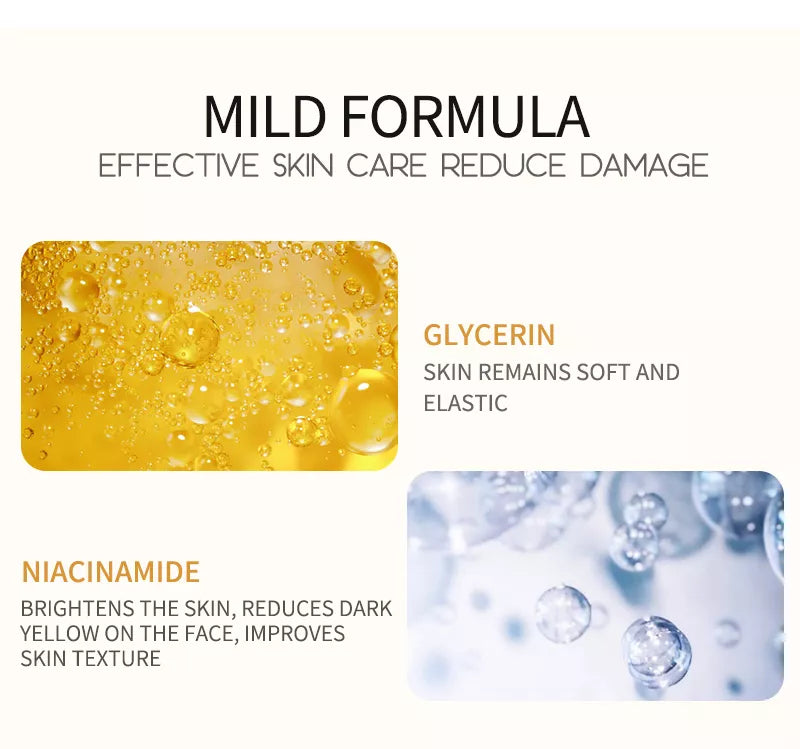 MILD FORMULA
EFFECTIVE SKIN CARE REDUCE DAMAGE

GLYCERIN
SKIN REMAINS SOFT AND ELASTIC

NIACINAMIDE
BRIGHTENS THE SKIN, REDUCES DARK YELLOW ON THE FACE, IMPROVES SKIN TEXTURE